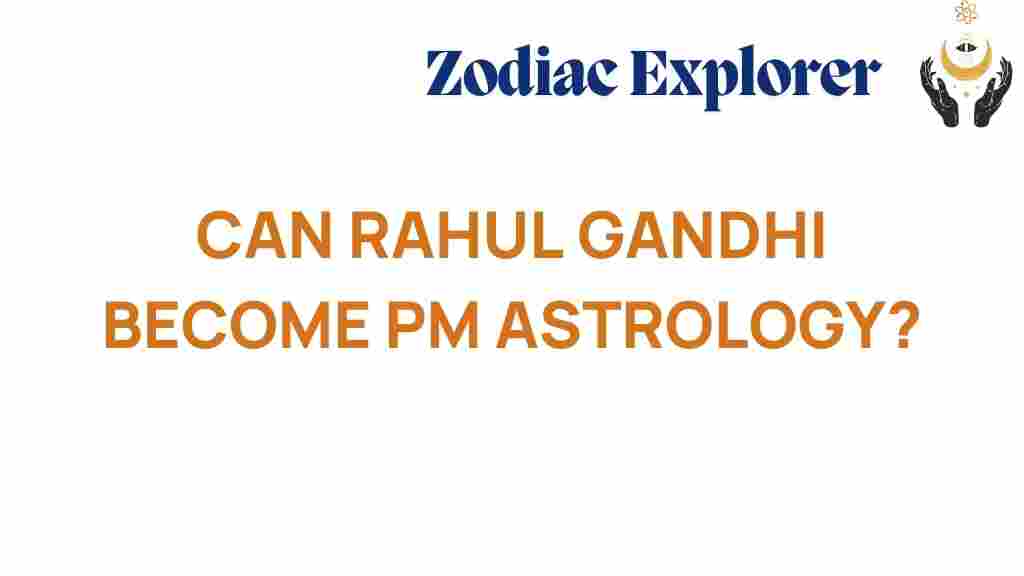 Zodiac Explorer

CAN RAHUL GANDHI BECOME PM ASTROLOGY?